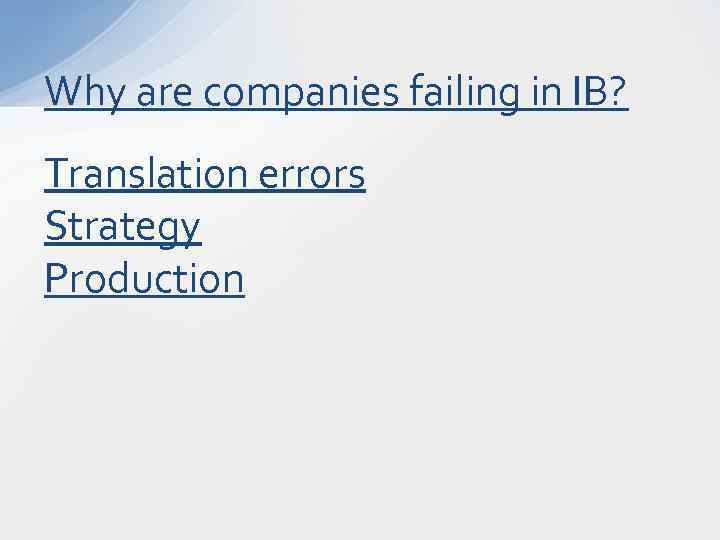 Why are companies failing in IB?

Translation errors
Strategy
Production